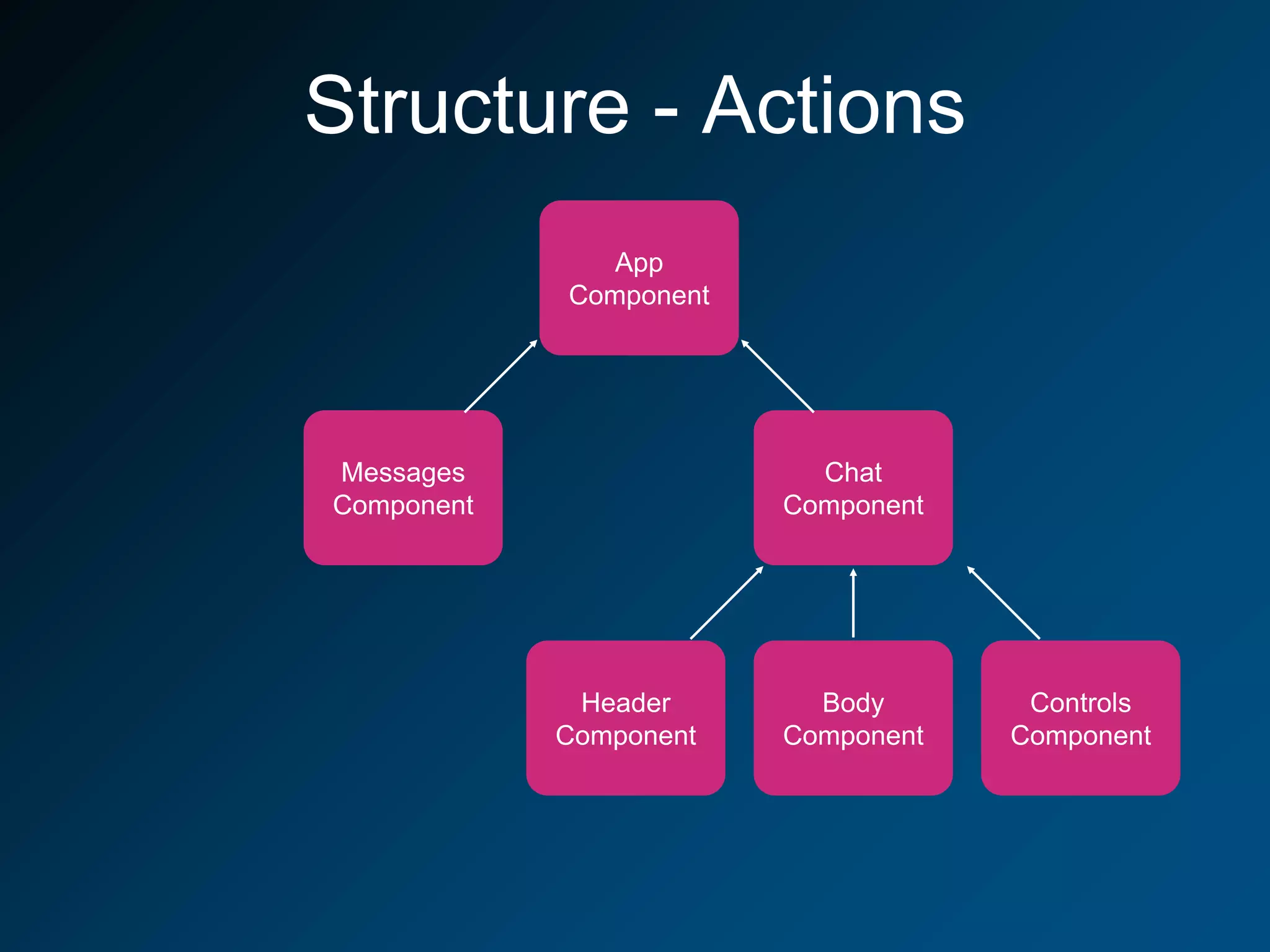 Structure - Actions

App Component

Messages Component

Chat Component

Header Component

Body Component

Controls Component